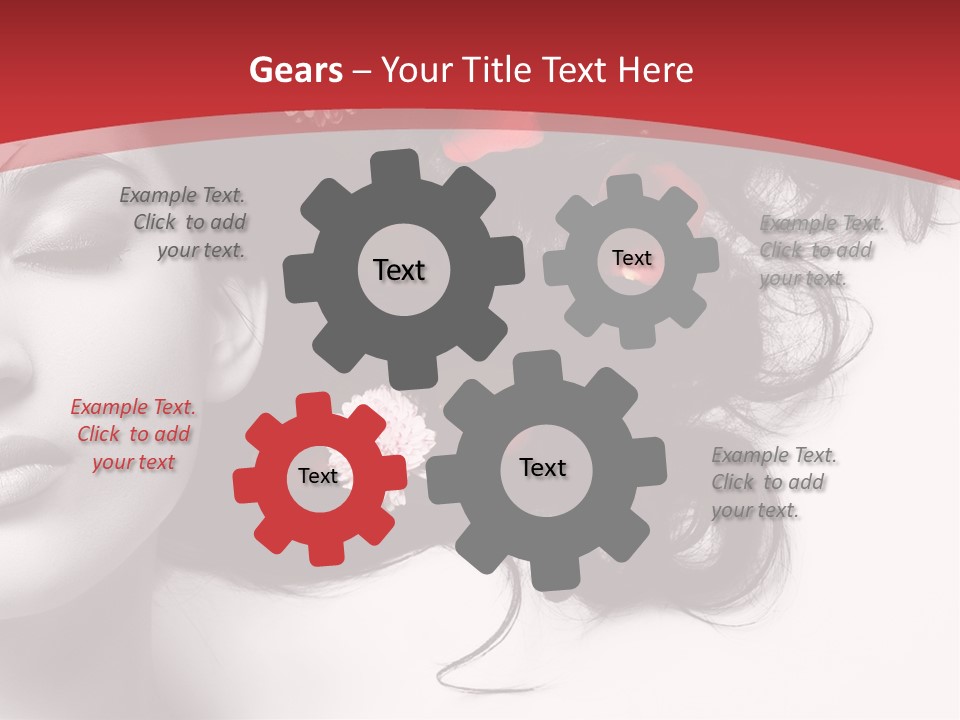 Gears – Your Title Text Here

Example Text. Click to add your text.

Text

Text

Example Text. Click to add your text.

Example Text. Click to add your text

Text

Text

Example Text. Click to add your text.